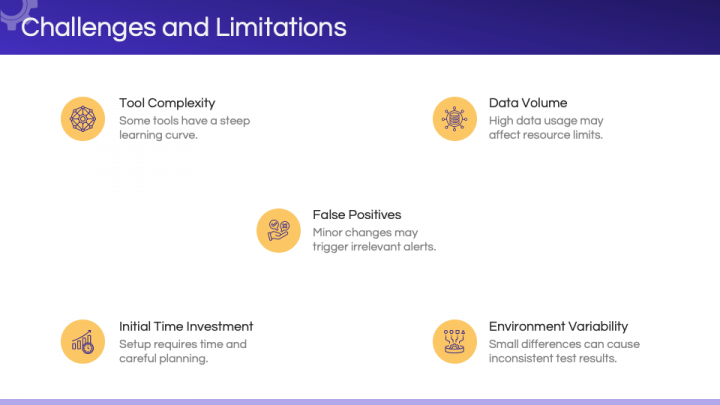 Challenges and Limitations

Tool Complexity
Some tools have a steep learning curve.

Data Volume
High data usage may affect resource limits.

False Positives
Minor changes may trigger irrelevant alerts.

Initial Time Investment
Setup requires time and careful planning.

Environment Variability
Small differences can cause inconsistent test results.